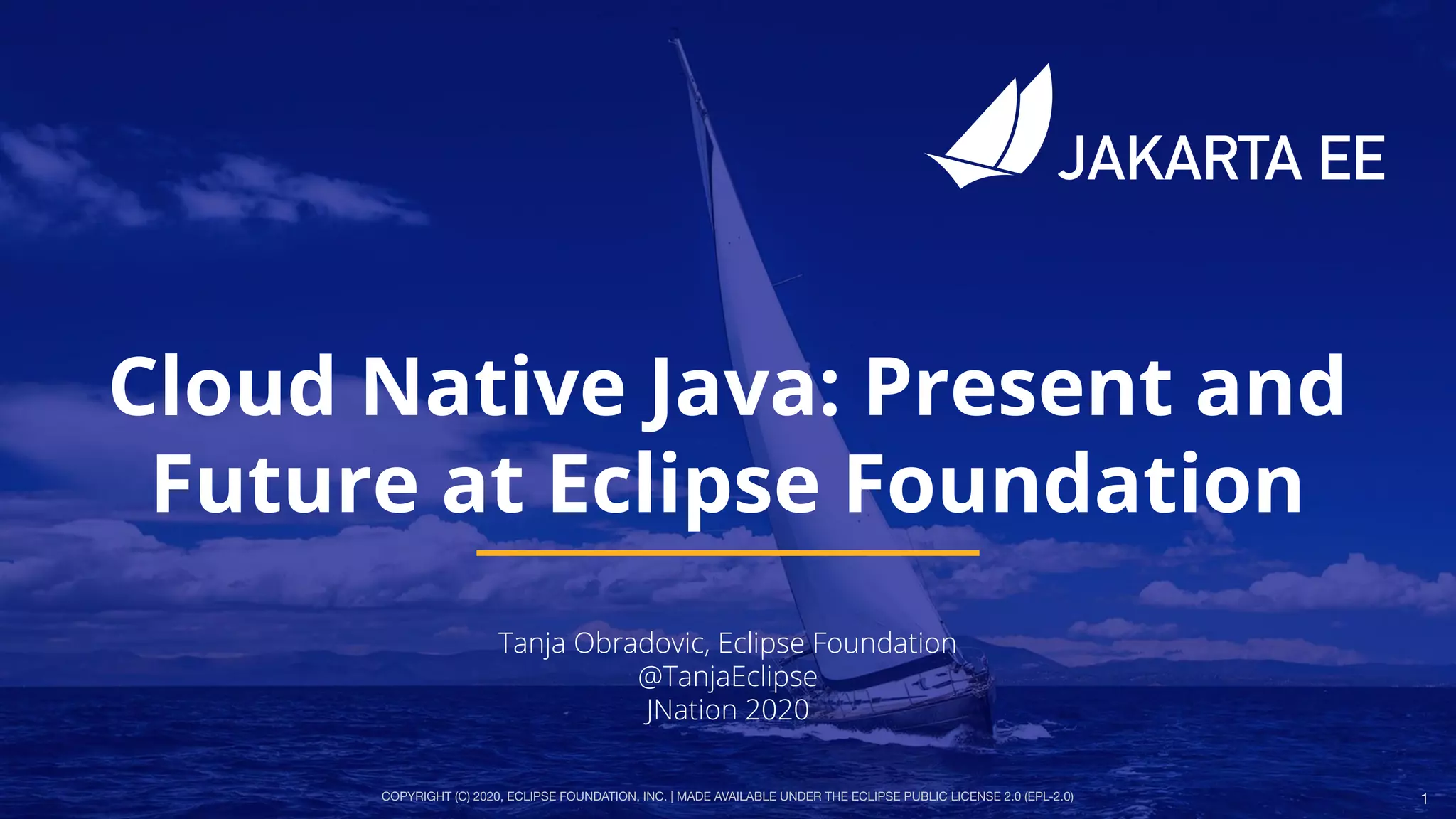 JAKARTA EE

Cloud Native Java: Present and Future at Eclipse Foundation

Tanja Obradovic, Eclipse Foundation
@TanjaEclipse
JNation 2020

COPYRIGHT (C) 2020, ECLIPSE FOUNDATION, INC. | MADE AVAILABLE UNDER THE ECLIPSE PUBLIC LICENSE 2.0 (EPL-2.0)

1